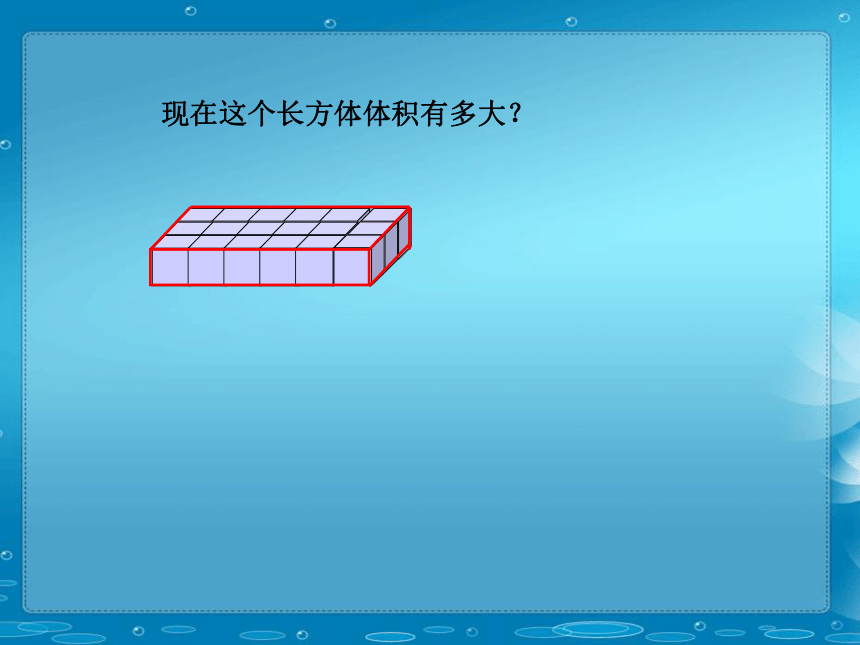 现在这个长方体体积有多大？